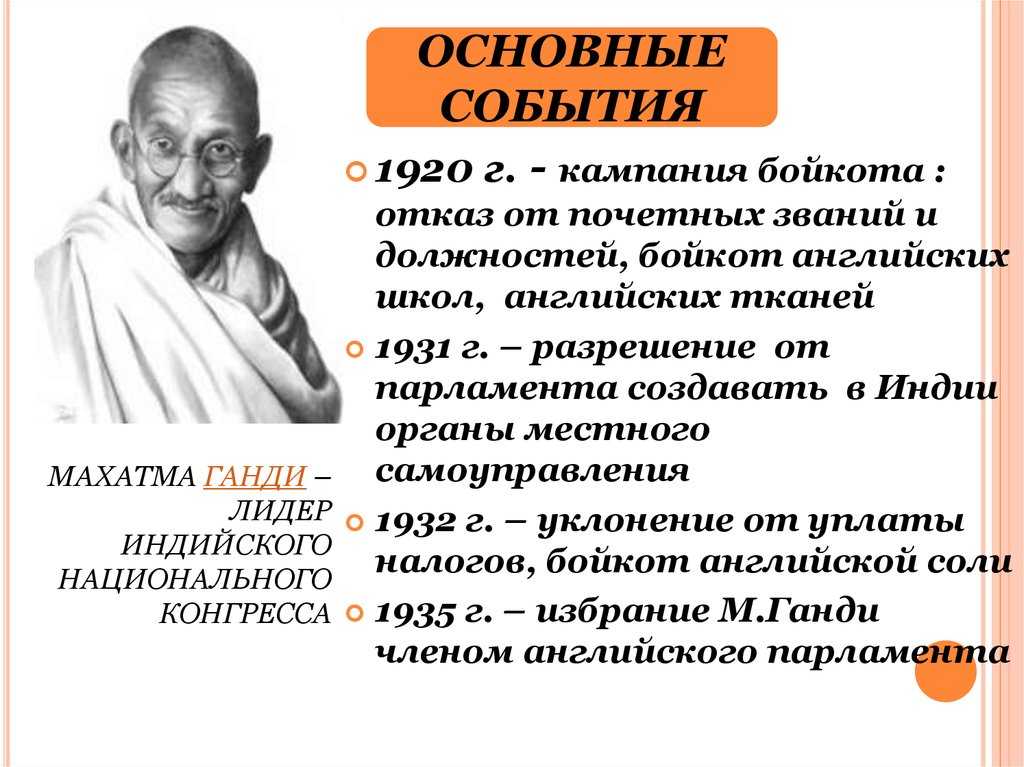 ОСНОВНЫЕ СОБЫТИЯ

1920 г. - кампания бойкота : отказ от почетных званий и должностей, бойкот английских школ, английских тканей

1931 г. – разрешение от парламента создавать в Индии органы местного самоуправления

1932 г. – уклонение от уплаты налогов, бойкот английской соли

1935 г. – избрание М.Ганди членом английского парламента

МАХАТМА ГАНДИ – ЛИДЕР ИНДИЙСКОГО НАЦИОНАЛЬНОГО КОНГРЕССА